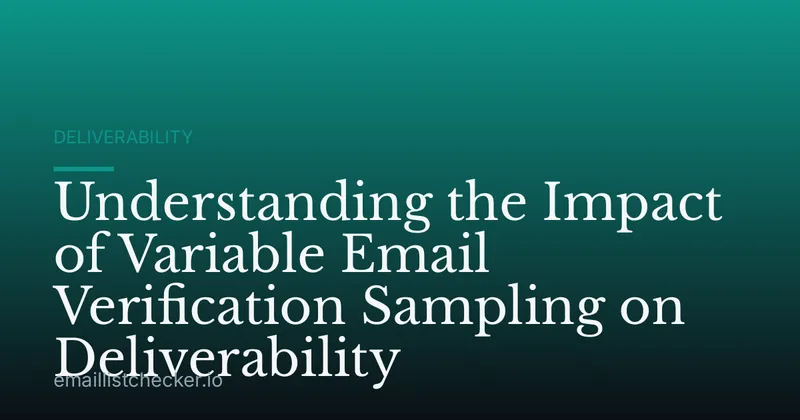 DELIVERABILITY

Understanding the Impact of Variable Email Verification Sampling on Deliverability

emaillistchecker.io